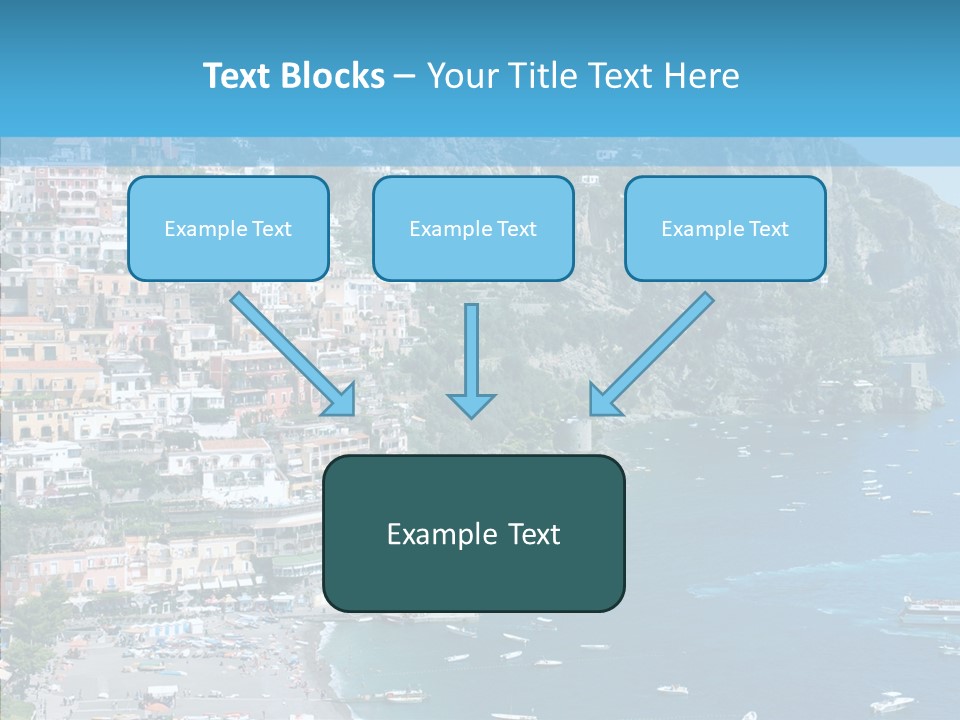 Text Blocks – Your Title Text Here

Example Text

Example Text

Example Text

Example Text